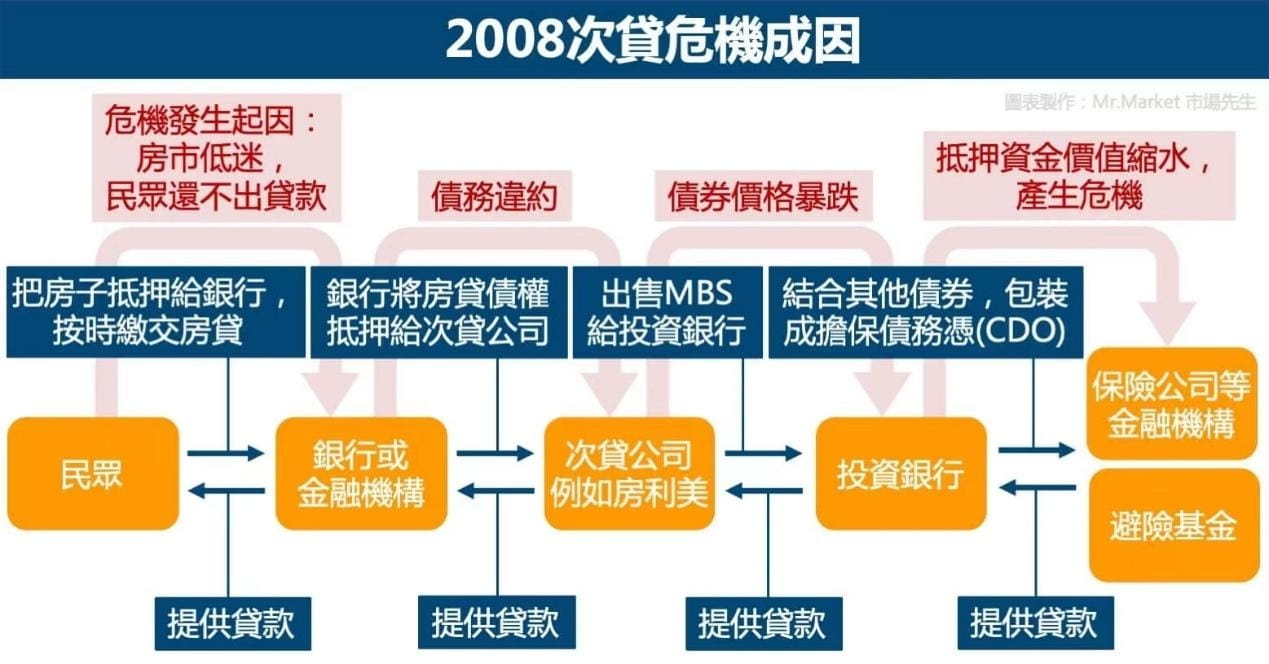 2008次貸危機成因

圖表製作：Mr.Market 市場先生

危機發生起因：
房市低迷，
民眾還不出貸款

債務違約

債券價格暴跌

抵押資金價值縮水，
產生危機

把房子抵押給銀行，
按時繳交房貸

銀行將房貸債權
抵押給次貸公司

出售MBS
給投資銀行

結合其他債券，包裝
成擔保債務憑(CDO)

民眾

銀行或
金融機構

次貸公司
例如房利美

投資銀行

保險公司等
金融機構

避險基金

提供貸款

提供貸款

提供貸款

提供貸款